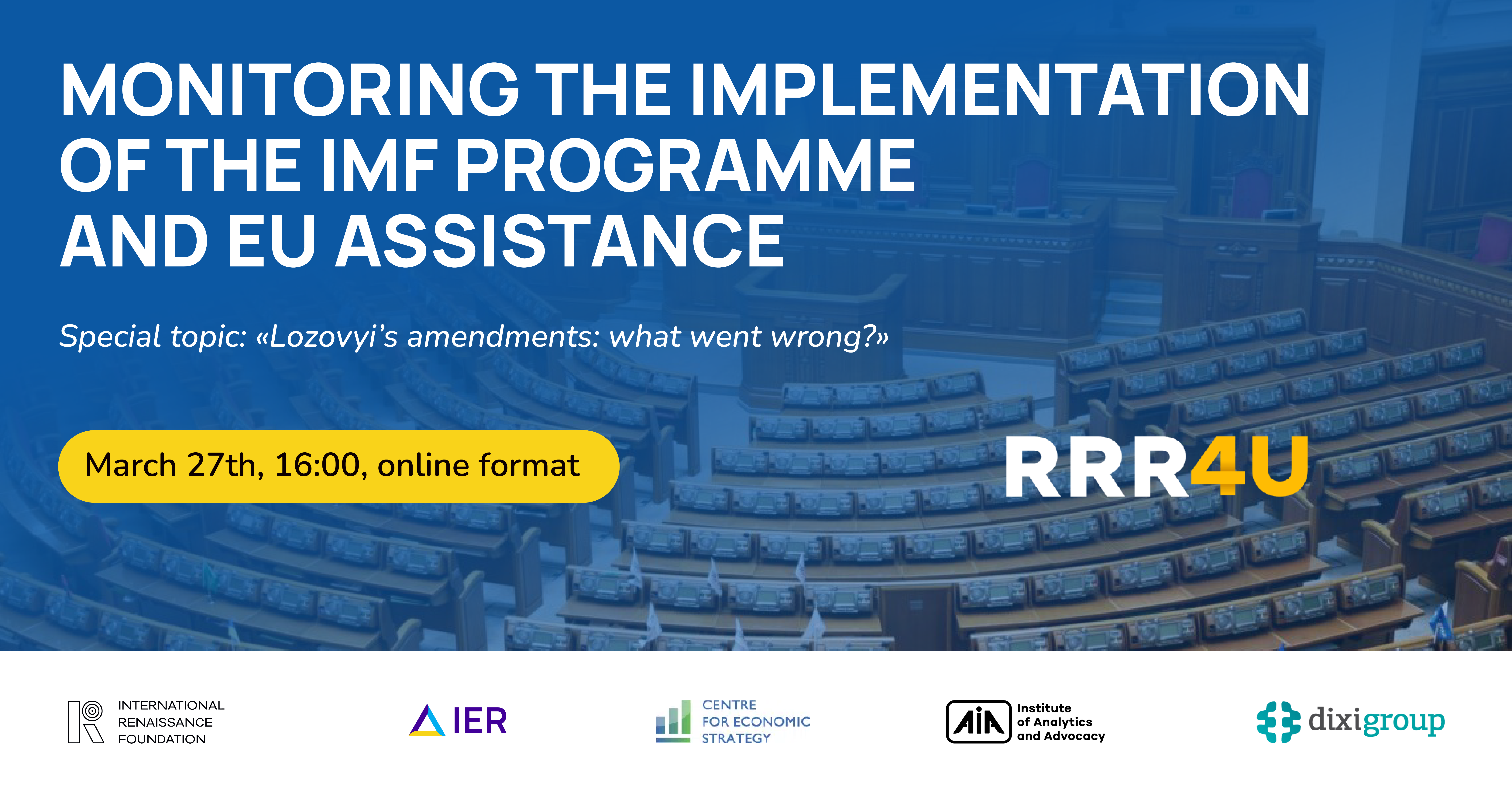 MONITORING THE IMPLEMENTATION OF THE IMF PROGRAMME AND EU ASSISTANCE

Special topic: «Lozovyi's amendments: what went wrong?»

March 27th, 16:00, online format

RRR4U

INTERNATIONAL RENAISSANCE FOUNDATION

IER

CENTRE FOR ECONOMIC STRATEGY

AiA Institute of Analytics and Advocacy

dixigroup